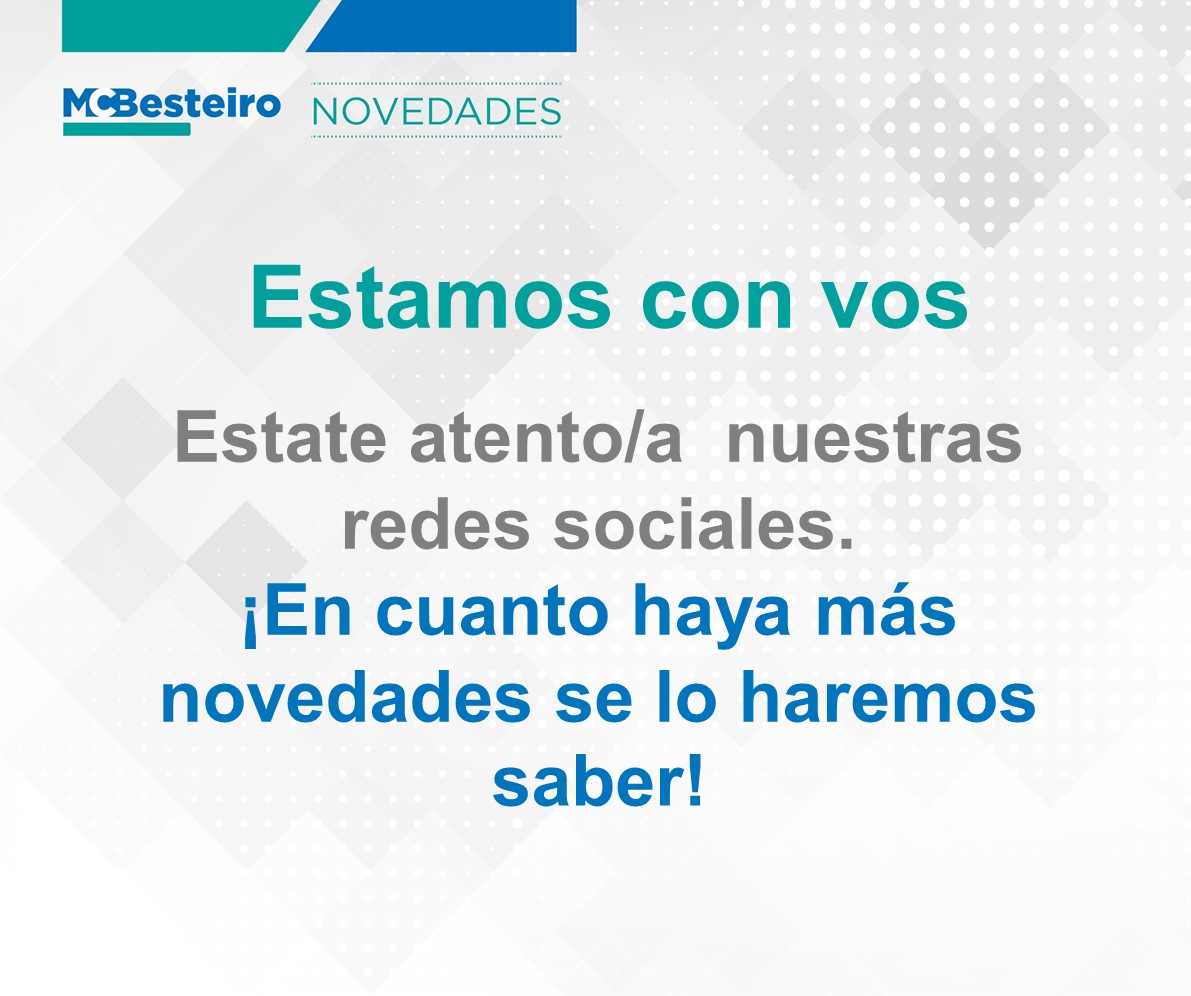 MCBesteiro NOVEDADES

Estamos con vos

Estate atento/a nuestras redes sociales.
¡En cuanto haya más novedades se lo haremos saber!